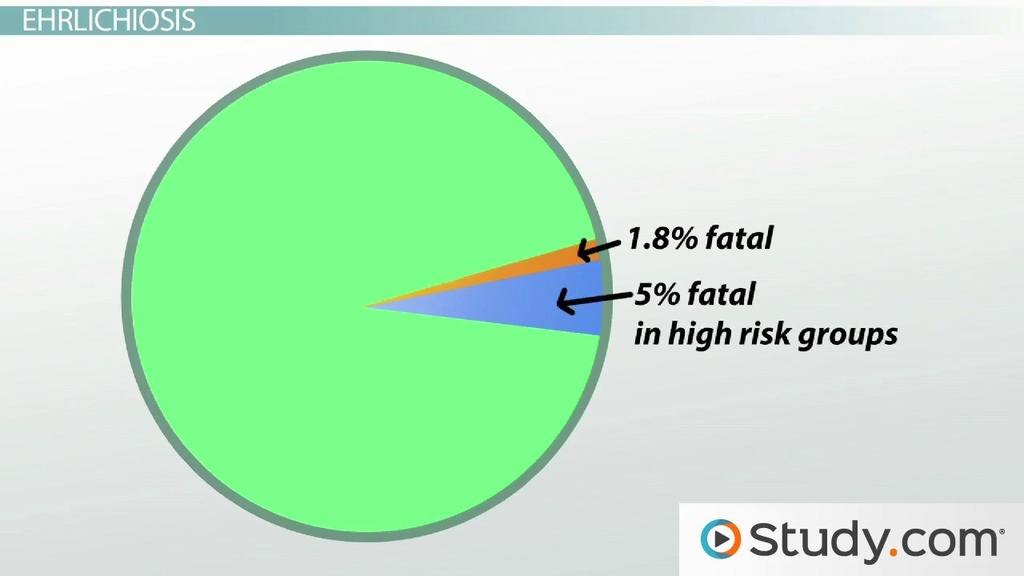 EHRLICHIOSIS

1.8% fatal

5% fatal
in high risk groups

Study.com